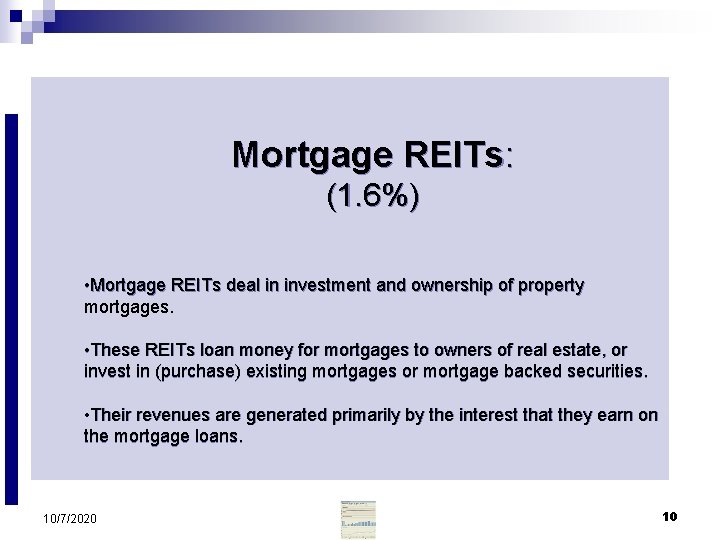 Mortgage REITs:
(1.6%)

•Mortgage REITs deal in investment and ownership of property mortgages.

•These REITs loan money for mortgages to owners of real estate, or invest in (purchase) existing mortgages or mortgage backed securities.

•Their revenues are generated primarily by the interest that they earn on the mortgage loans.

10/7/2020

10